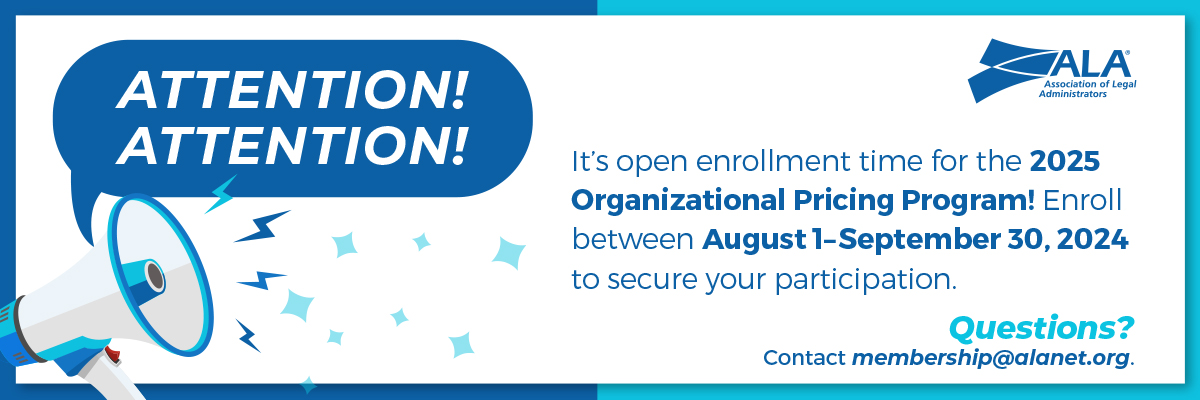 ATTENTION!
ATTENTION!

ALA®
Association of Legal Administrators

It's open enrollment time for the 2025 Organizational Pricing Program! Enroll between August 1–September 30, 2024 to secure your participation.

Questions?
Contact membership@alanet.org.